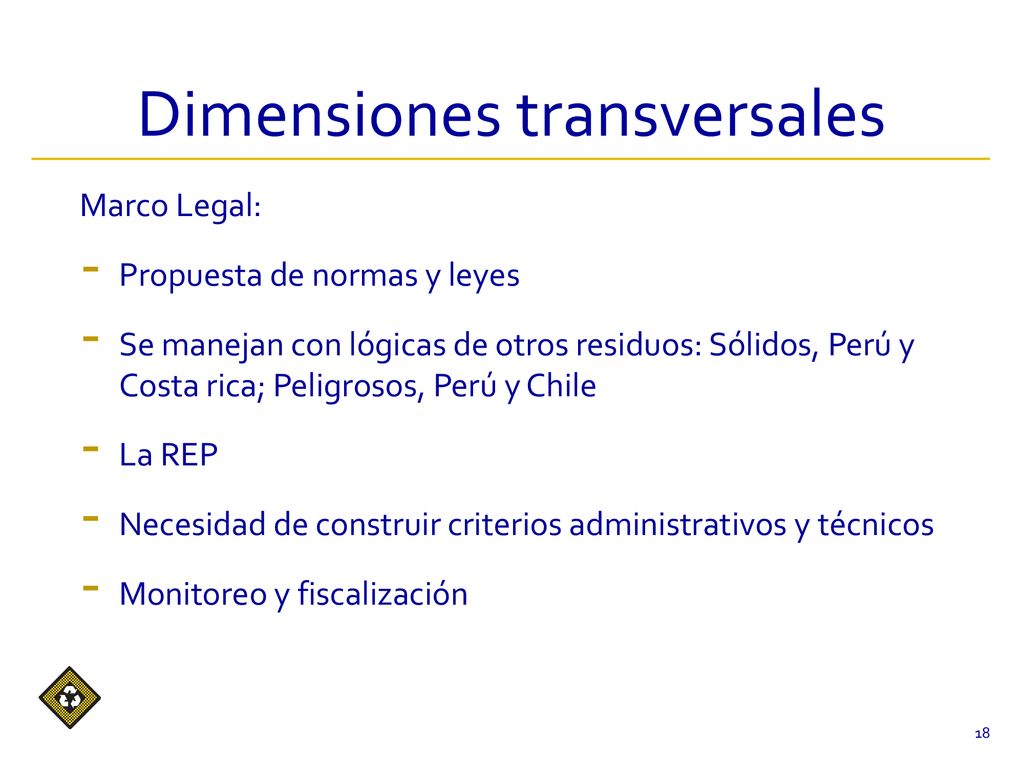 Dimensiones transversales

Marco Legal:

- Propuesta de normas y leyes
- Se manejan con lógicas de otros residuos: Sólidos, Perú y Costa rica; Peligrosos, Perú y Chile
- La REP
- Necesidad de construir criterios administrativos y técnicos
- Monitoreo y fiscalización

18